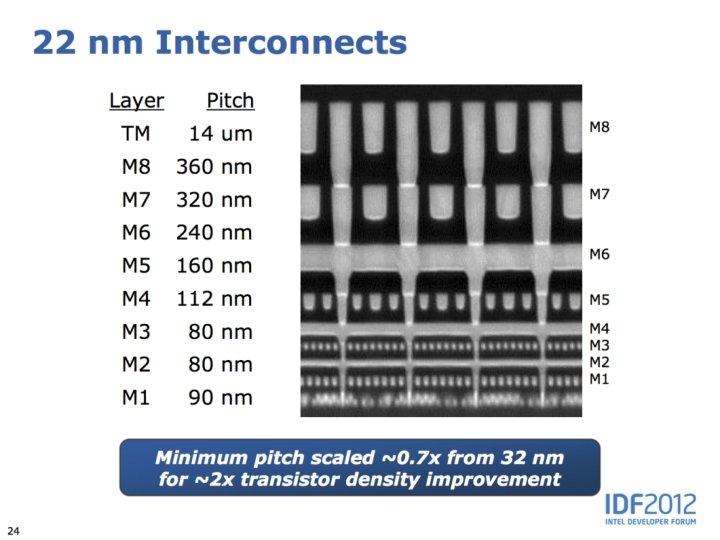 22 nm Interconnects

| Layer | Pitch |
|---|---|
| TM | 14 um |
| M8 | 360 nm |
| M7 | 320 nm |
| M6 | 240 nm |
| M5 | 160 nm |
| M4 | 112 nm |
| M3 | 80 nm |
| M2 | 80 nm |
| M1 | 90 nm |

M8
M7
M6
M5
M4
M3
M2
M1

Minimum pitch scaled ~0.7x from 32 nm for ~2x transistor density improvement

IDF2012
INTEL DEVELOPER FORUM

24